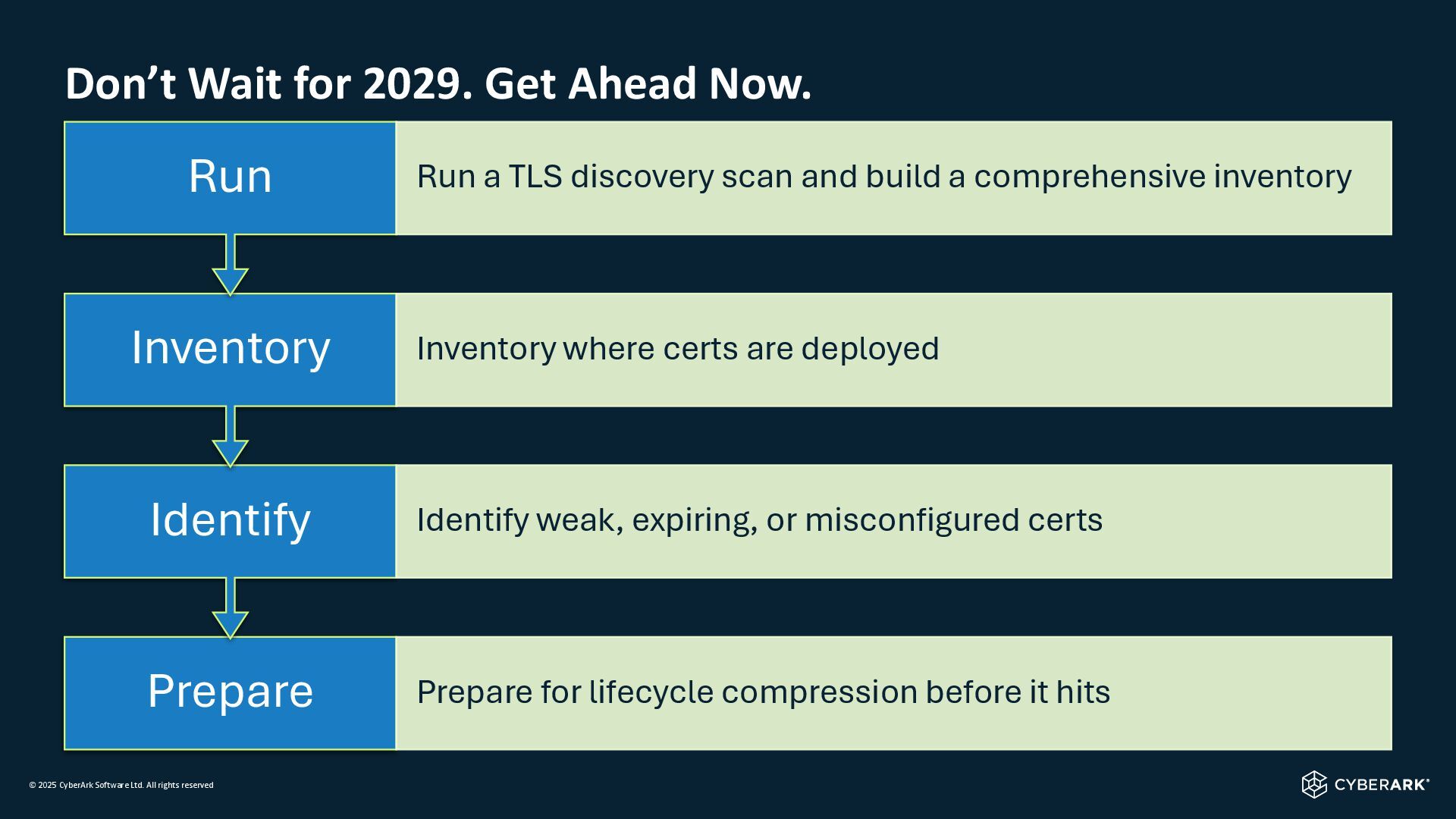 Don’t Wait for 2029. Get Ahead Now.

Run

Run a TLS discovery scan and build a comprehensive inventory

Inventory

Inventory where certs are deployed

Identify

Identify weak, expiring, or misconfigured certs

Prepare

Prepare for lifecycle compression before it hits

© 2025 CyberArk Software Ltd. All rights reserved

CYBERARK®